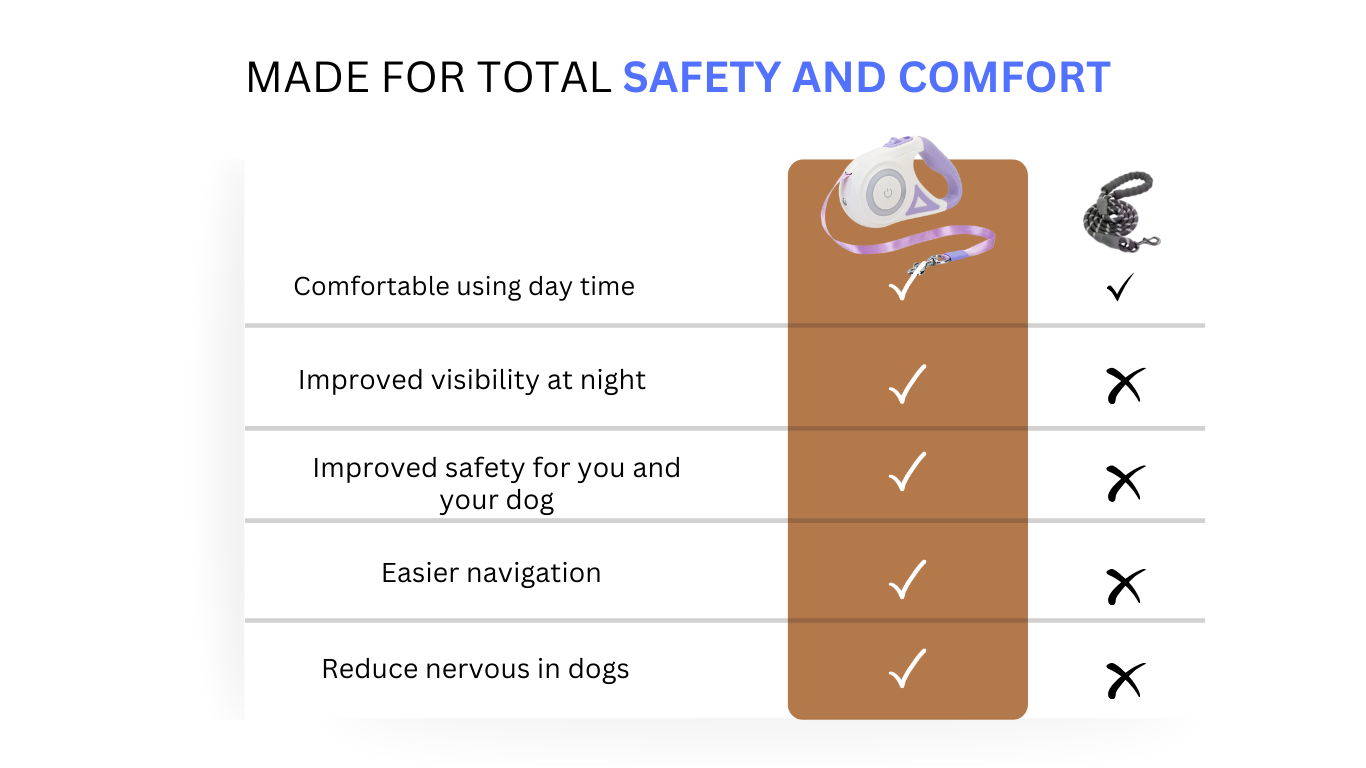 MADE FOR TOTAL SAFETY AND COMFORT

|  |  |  |
|---|---|---|
| Comfortable using day time | ✓ | ✓ |
| Improved visibility at night | ✓ | ✗ |
| Improved safety for you and your dog | ✓ | ✗ |
| Easier navigation | ✓ | ✗ |
| Reduce nervous in dogs | ✓ | ✗ |